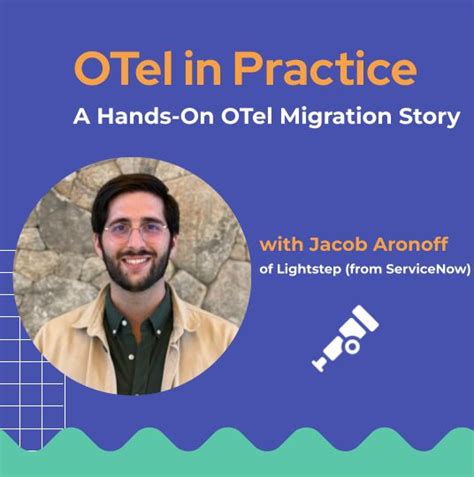 OTel in Practice
A Hands-On OTel Migration Story

with Jacob Aronoff
of Lightstep (from ServiceNow)